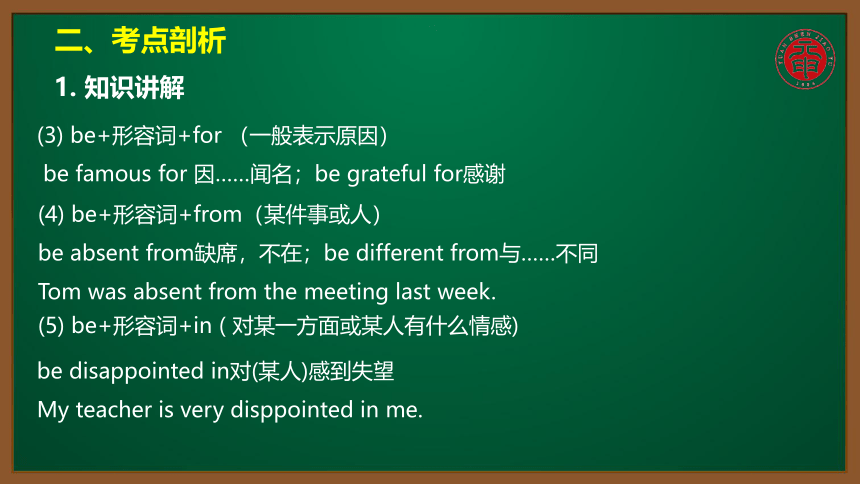 二、考点剖析

1. 知识讲解

(3) be+形容词+for （一般表示原因）

be famous for 因……闻名；be grateful for感谢

(4) be+形容词+from（某件事或人）

be absent from缺席，不在；be different from与……不同

Tom was absent from the meeting last week.

(5) be+形容词+in ( 对某一方面或某人有什么情感)

be disappointed in对(某人)感到失望

My teacher is very disppointed in me.